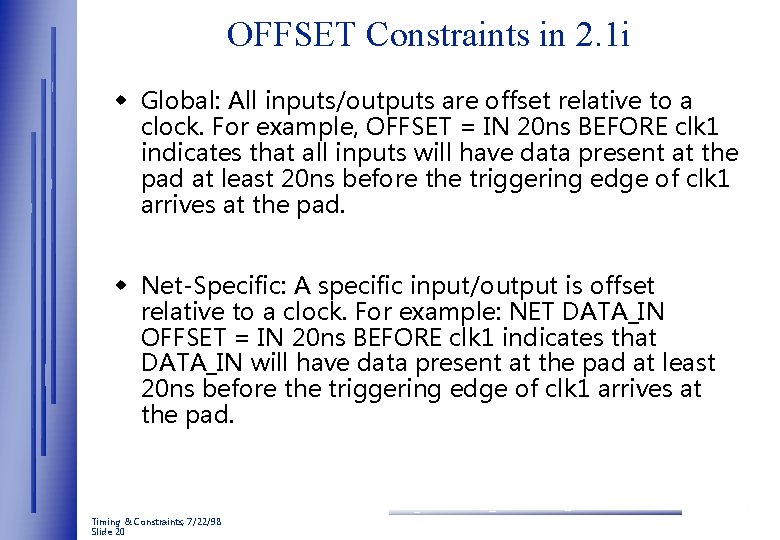 OFFSET Constraints in 2.1i

◆ Global: All inputs/outputs are offset relative to a clock. For example, OFFSET = IN 20ns BEFORE clk1 indicates that all inputs will have data present at the pad at least 20ns before the triggering edge of clk1 arrives at the pad.

◆ Net-Specific: A specific input/output is offset relative to a clock. For example: NET DATA_IN OFFSET = IN 20ns BEFORE clk1 indicates that DATA_IN will have data present at the pad at least 20ns before the triggering edge of clk1 arrives at the pad.

Timing & Constraints, 7/22/98
Slide 20